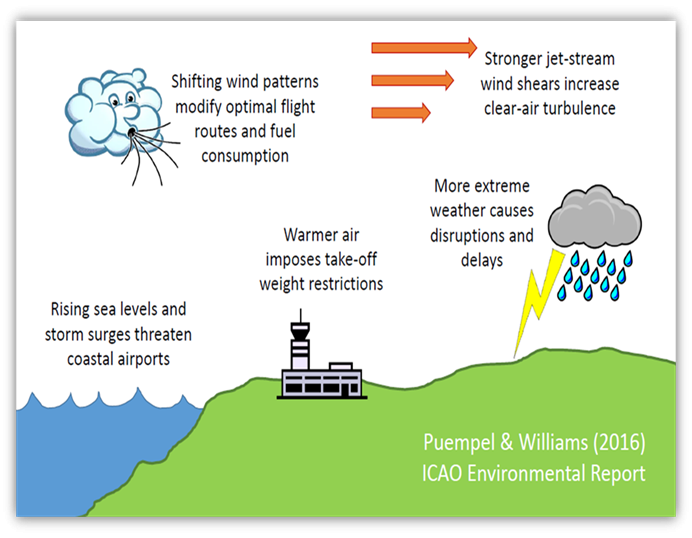 Shifting wind patterns modify optimal flight routes and fuel consumption

Stronger jet-stream wind shears increase clear-air turbulence

More extreme weather causes disruptions and delays

Warmer air imposes take-off weight restrictions

Rising sea levels and storm surges threaten coastal airports

Puempel & Williams (2016)
ICAO Environmental Report